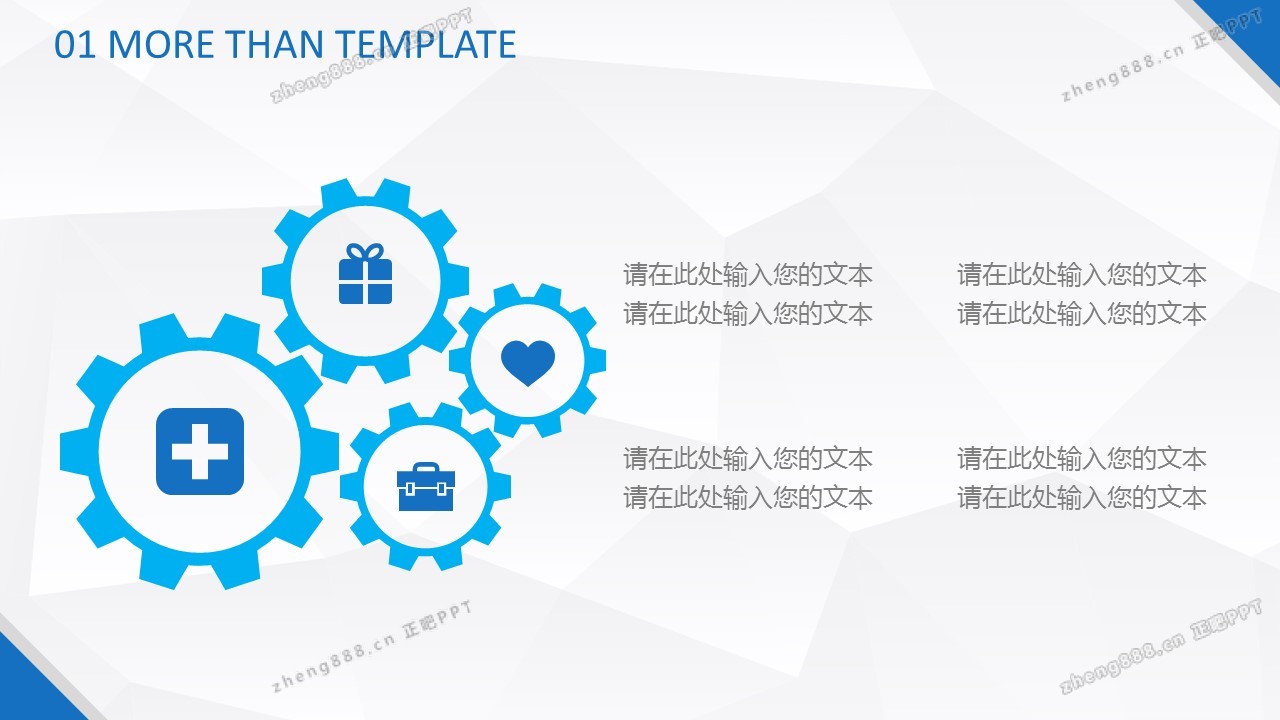 01 MORE THAN TEMPLATE

zheng888.cn 正吧PPT

zheng888.cn 正吧PPT

请在此处输入您的文本
请在此处输入您的文本

请在此处输入您的文本
请在此处输入您的文本

请在此处输入您的文本
请在此处输入您的文本

请在此处输入您的文本
请在此处输入您的文本

zheng888.cn 正吧PPT

zheng888.cn 正吧PPT